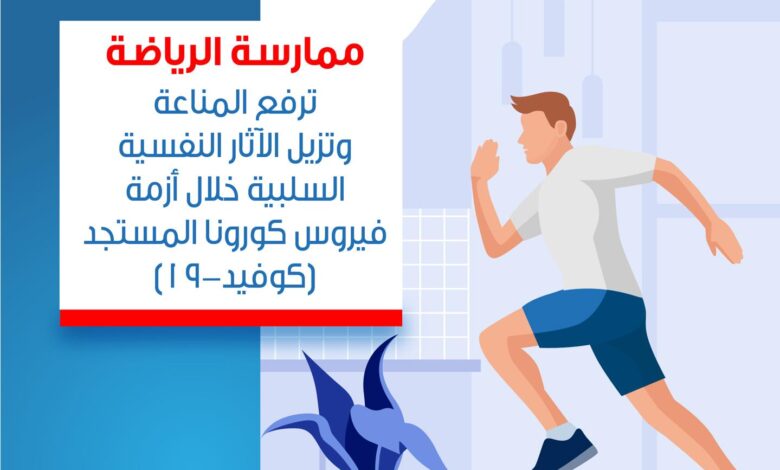 ممارسة الرياضة

ترفع المناعة وتزيل الآثار النفسية السلبية خلال أزمة فيروس كورونا المستجد (كوفيد-١٩)